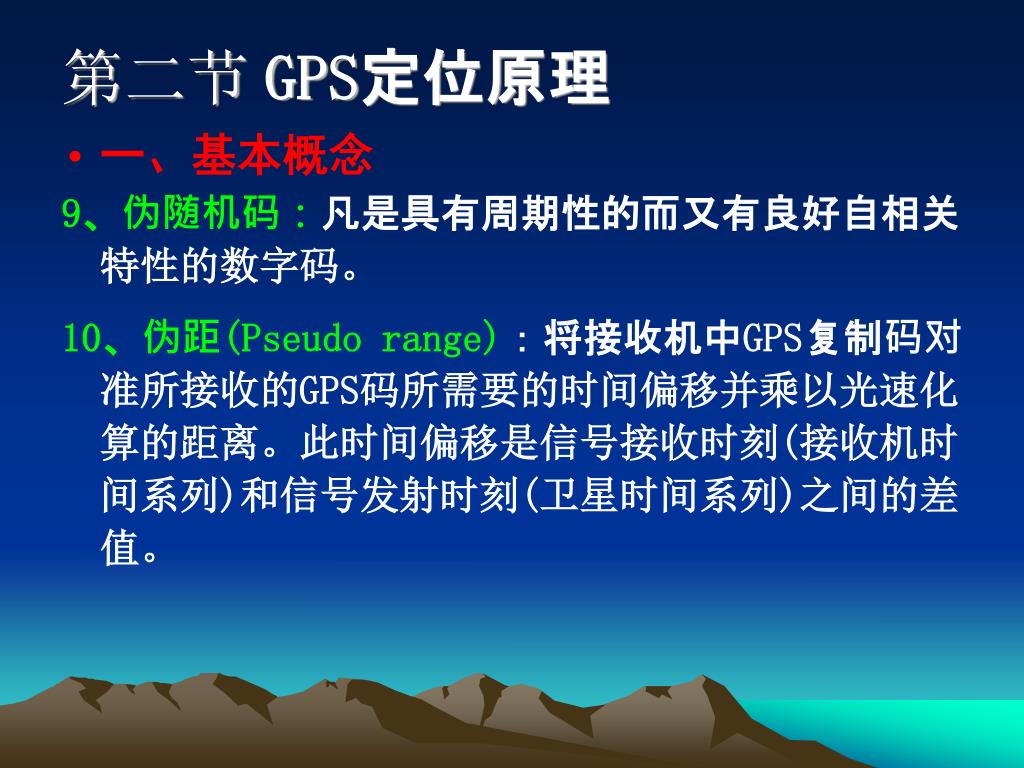 第二节 GPS定位原理

• 一、基本概念

9、伪随机码：凡是具有周期性的而又有良好自相关特性的数字码。

10、伪距(Pseudo range)：将接收机中GPS复制码对准所接收的GPS码所需要的时间偏移并乘以光速化算的距离。此时间偏移是信号接收时刻(接收机时间系列)和信号发射时刻(卫星时间系列)之间的差值。